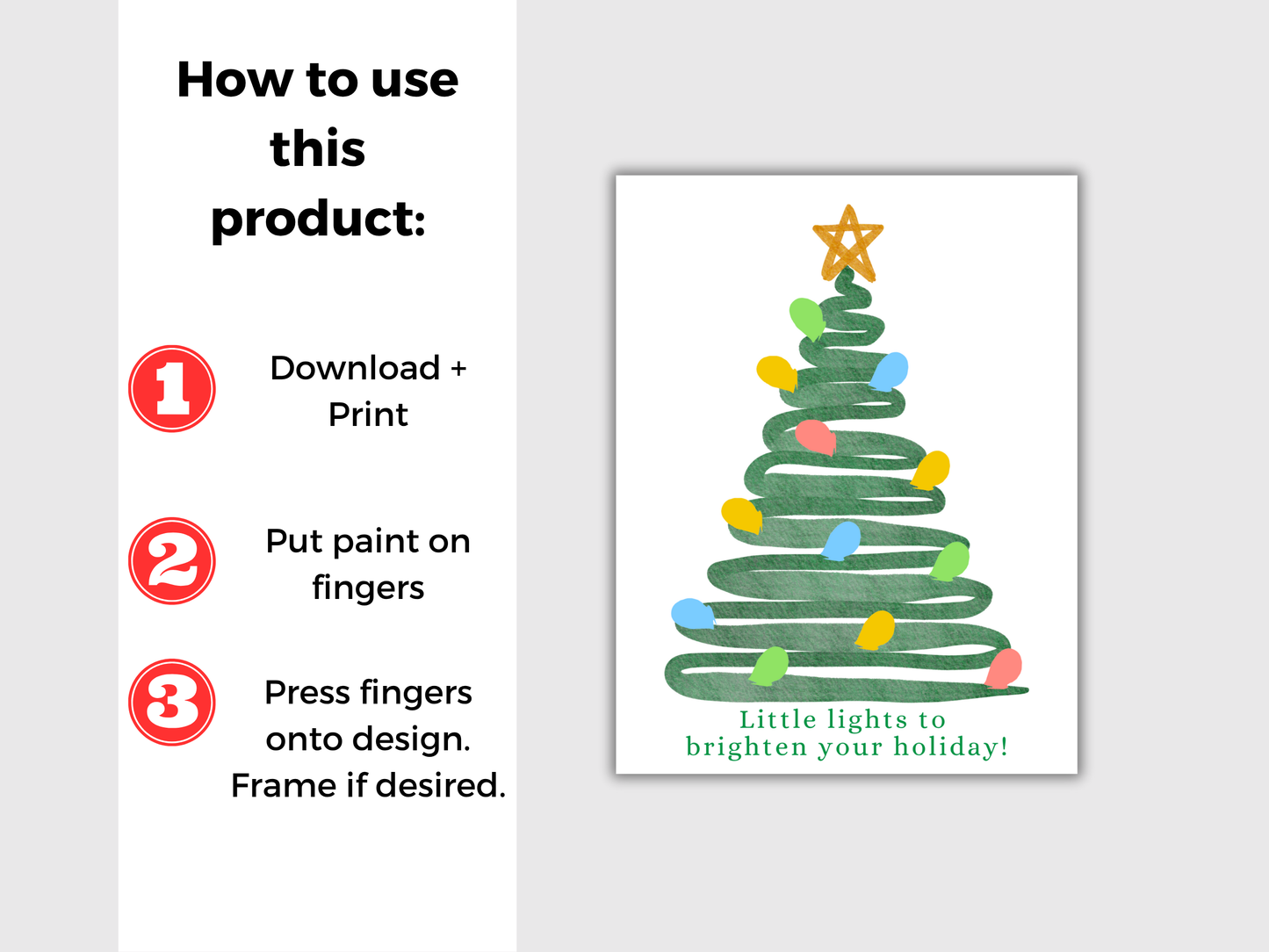 How to use this product:

1 Download + Print

2 Put paint on fingers

3 Press fingers onto design. Frame if desired.

Little lights to brighten your holiday!